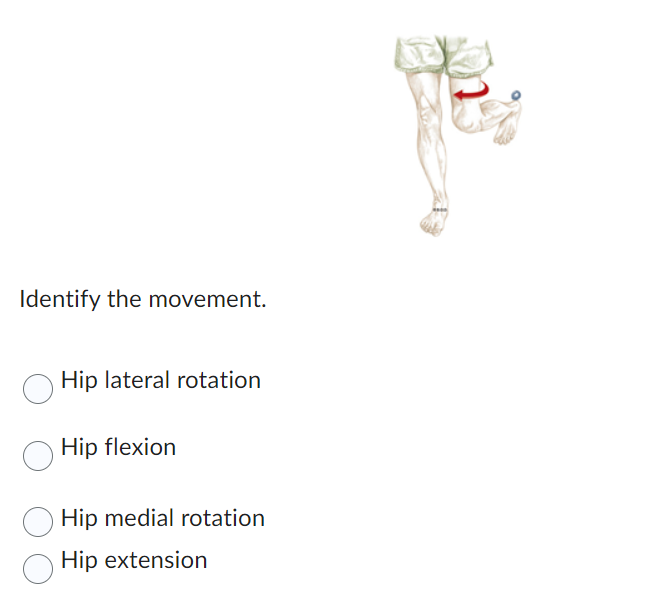 Identify the movement.

Hip lateral rotation

Hip flexion

Hip medial rotation

Hip extension